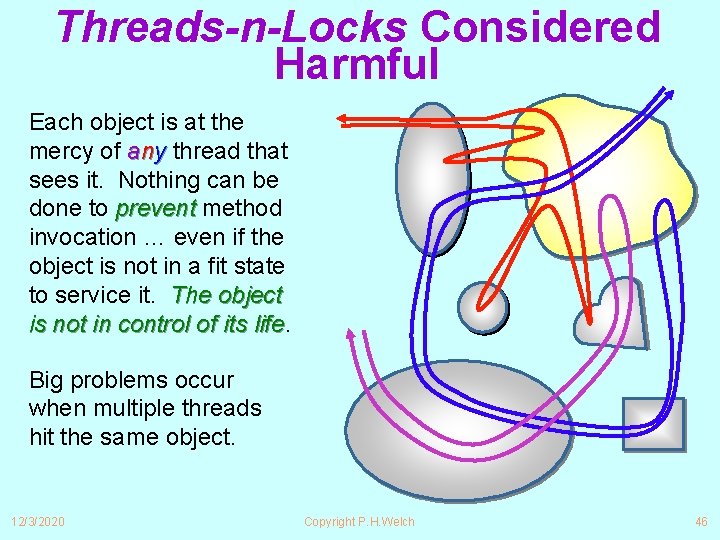 Threads-n-Locks Considered Harmful

Each object is at the mercy of any thread that sees it. Nothing can be done to prevent method invocation … even if the object is not in a fit state to service it. The object is not in control of its life.

Big problems occur when multiple threads hit the same object.

12/3/2020

Copyright P.H.Welch

46